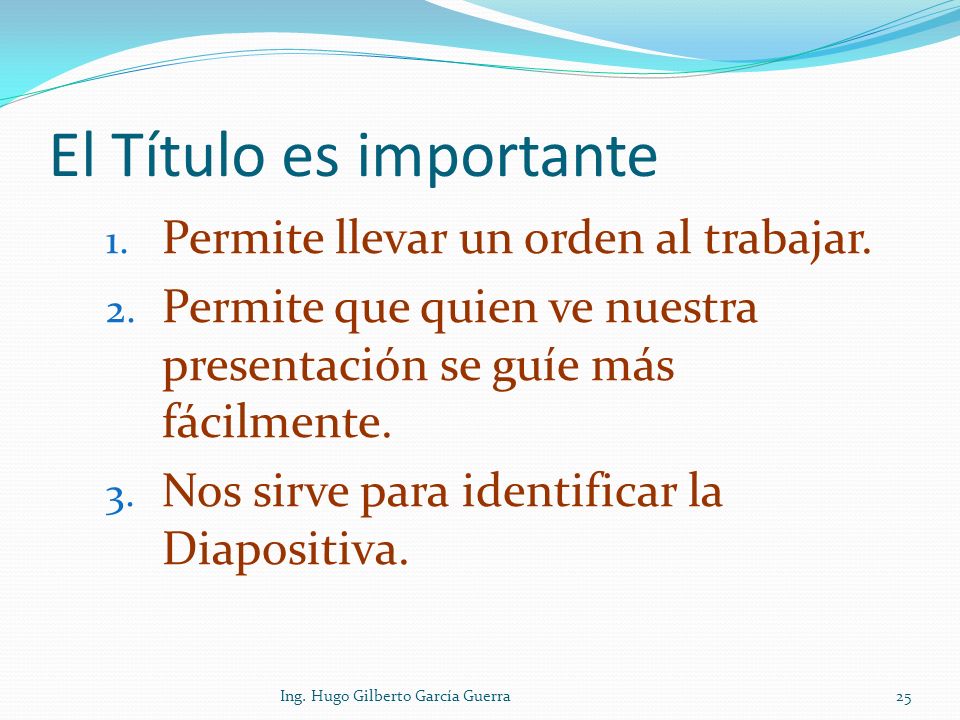 El Título es importante

1. Permite llevar un orden al trabajar.
2. Permite que quien ve nuestra presentación se guíe más fácilmente.
3. Nos sirve para identificar la Diapositiva.

Ing. Hugo Gilberto García Guerra

25